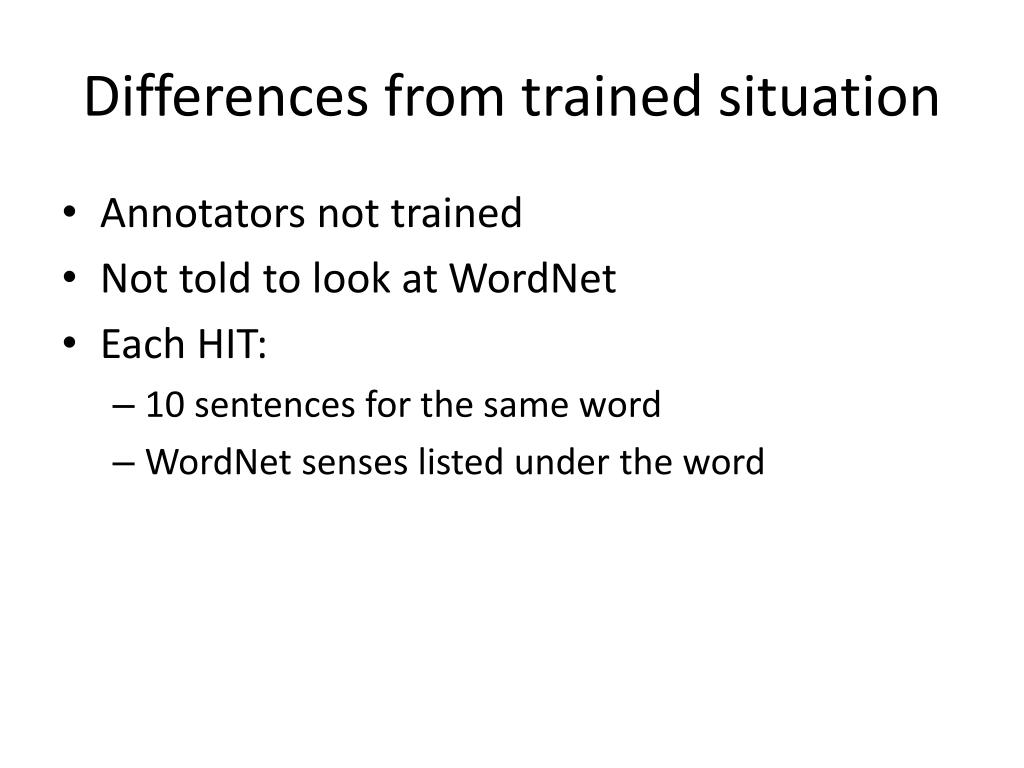 Differences from trained situation

• Annotators not trained
• Not told to look at WordNet
• Each HIT:
– 10 sentences for the same word
– WordNet senses listed under the word